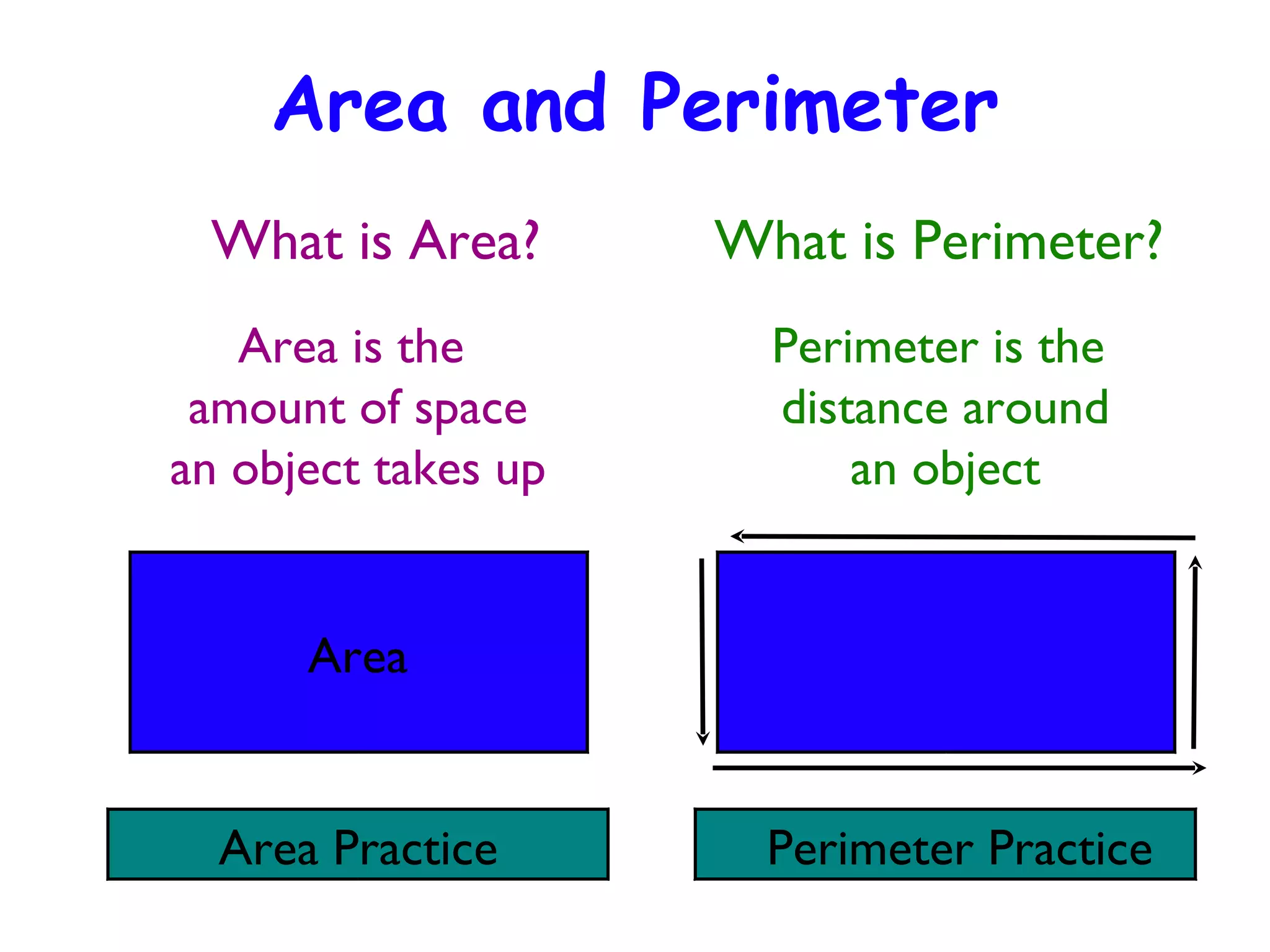 Area and Perimeter

What is Area?

Area is the amount of space an object takes up

Area

Area Practice

What is Perimeter?

Perimeter is the distance around an object

Perimeter Practice